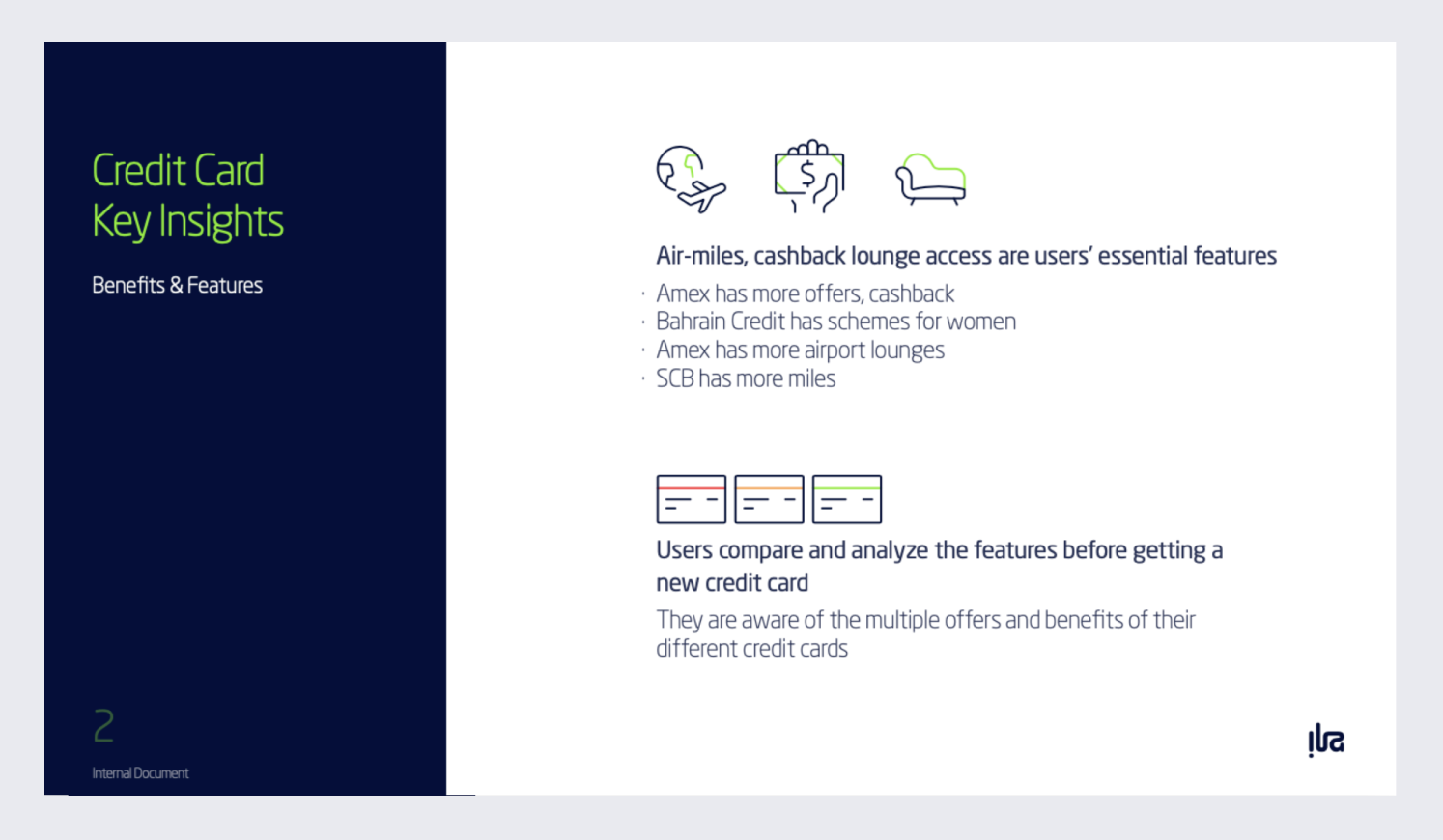 Credit Card
Key Insights

Benefits & Features

2

Internal Document

Air-miles, cashback lounge access are users' essential features

· Amex has more offers, cashback
· Bahrain Credit has schemes for women
· Amex has more airport lounges
· SCB has more miles

Users compare and analyze the features before getting a new credit card

They are aware of the multiple offers and benefits of their different credit cards

ila